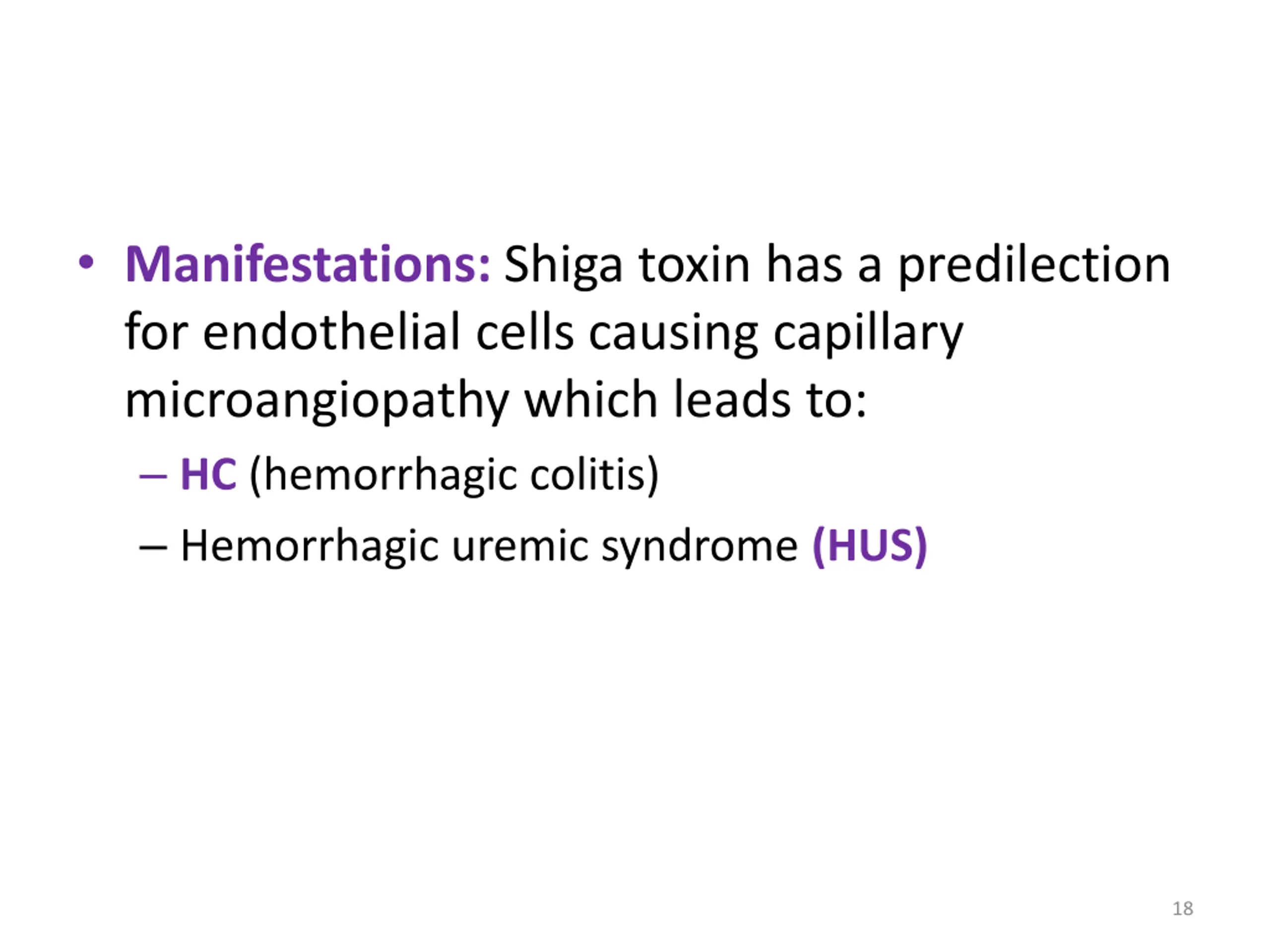 • Manifestations: Shiga toxin has a predilection for endothelial cells causing capillary microangiopathy which leads to:

– HC (hemorrhagic colitis)

– Hemorrhagic uremic syndrome (HUS)

18